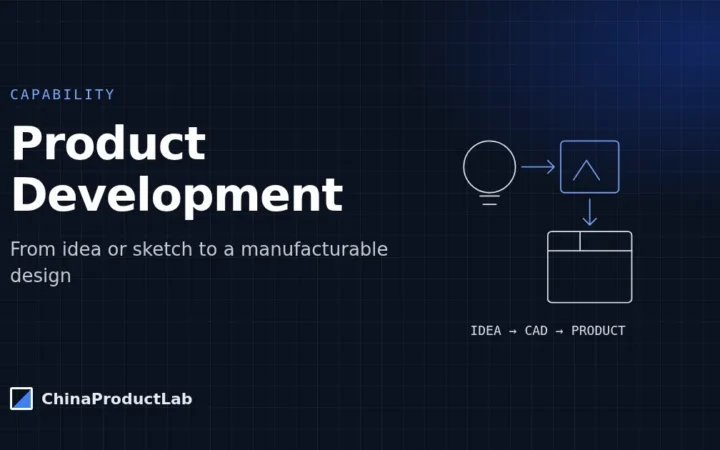 CAPABILITY

Product Development

From idea or sketch to a manufacturable design

IDEA → CAD → PRODUCT

ChinaProductLab